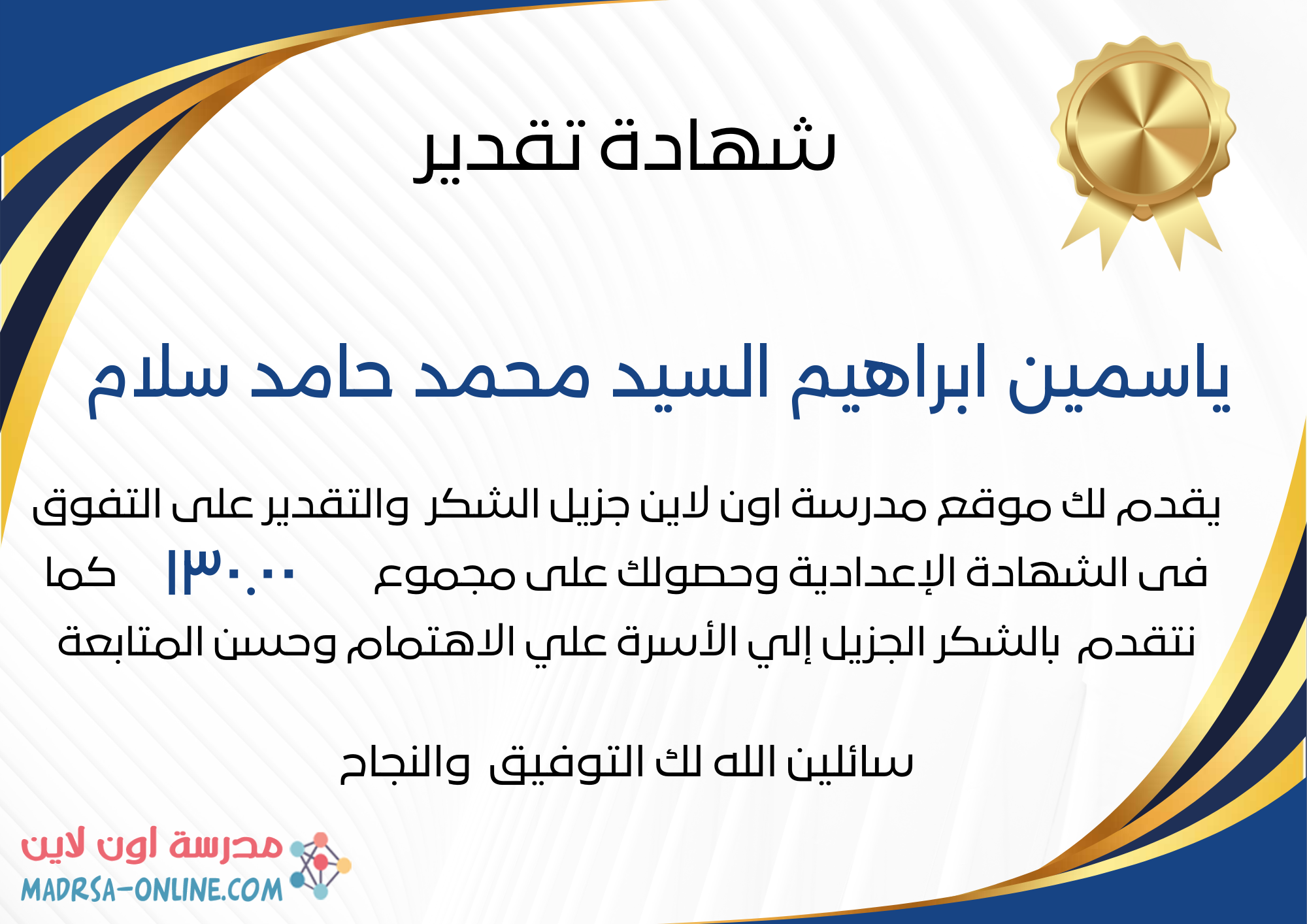 شهادة تقدير

ياسمين ابراهيم السيد محمد حامد سلام

يقدم لك موقع مدرسة اون لاين جزيل الشكر والتقدير على التفوق فى الشهادة الإعدادية وحصولك على مجموع ١٣٠.٠٠ كما نتقدم بالشكر الجزيل إلي الأسرة علي الاهتمام وحسن المتابعة

سائلين الله لك التوفيق والنجاح

مدرسة اون لاين
MADRSA-ONLINE.COM